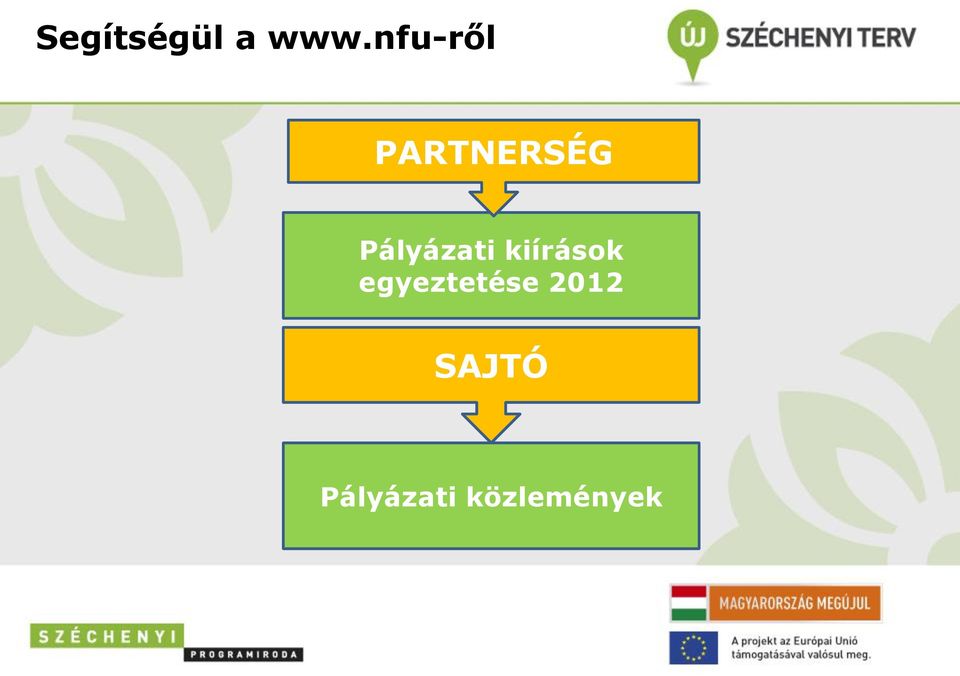 Segítségül a www.nfu-ről

ÚJ SZÉCHENYI TERV

PARTNERSÉG

Pályázati kiírások egyeztetése 2012

SAJTÓ

Pályázati közlemények

SZÉCHENYI PROGRAMIRODA

MAGYARORSZÁG MEGÚJUL

A projekt az Európai Unió támogatásával valósul meg.